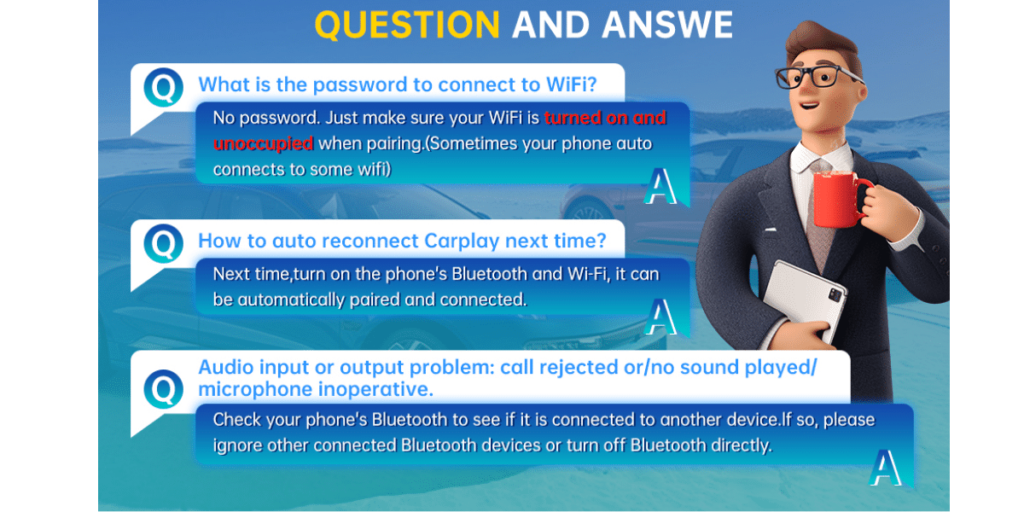 QUESTION AND ANSWE

Q What is the password to connect to WiFi?

No password. Just make sure your WiFi is turned on and unoccupied when pairing.(Sometimes your phone auto connects to some wifi)

A

Q How to auto reconnect Carplay next time?

Next time,turn on the phone's Bluetooth and Wi-Fi, it can be automatically paired and connected.

A

Q Audio input or output problem: call rejected or/no sound played/ microphone inoperative.

Check your phone's Bluetooth to see if it is connected to another device.If so, please ignore other connected Bluetooth devices or turn off Bluetooth directly.

A